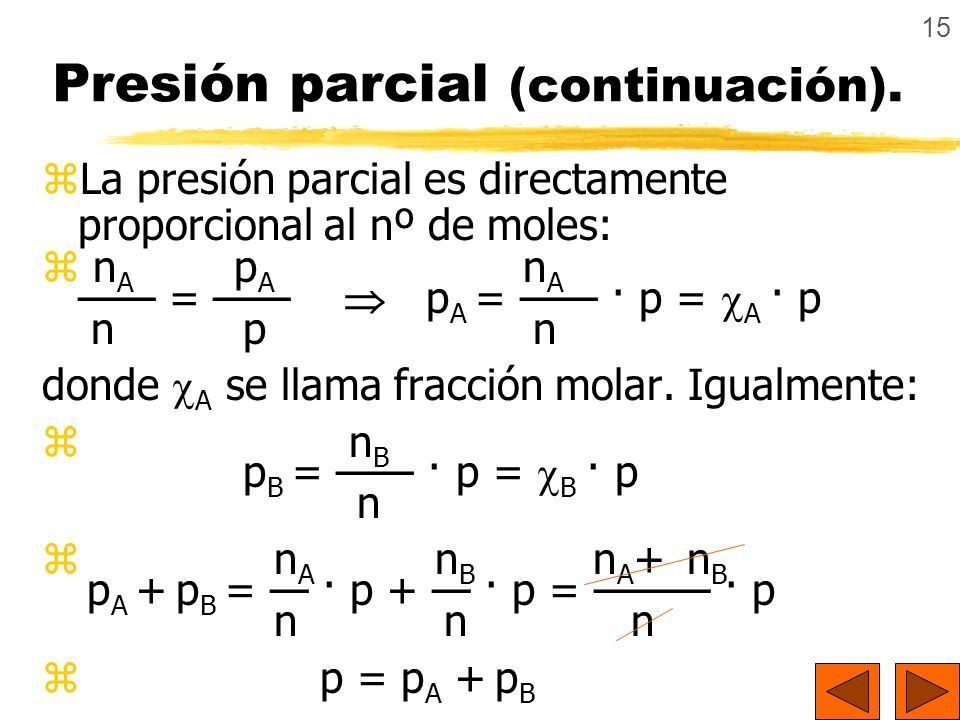 15

Presión parcial (continuación).

La presión parcial es directamente proporcional al nº de moles:

$\frac{n_A}{n} = \frac{p_A}{p} \Rightarrow p_A = \frac{n_A}{n} \cdot p = \chi_A \cdot p$

donde $\chi_A$ se llama fracción molar. Igualmente:

$p_B = \frac{n_B}{n} \cdot p = \chi_B \cdot p$

$p_A + p_B = \frac{n_A}{n} \cdot p + \frac{n_B}{n} \cdot p = \frac{n_A + n_B}{n} \cdot p$

$p = p_A + p_B$